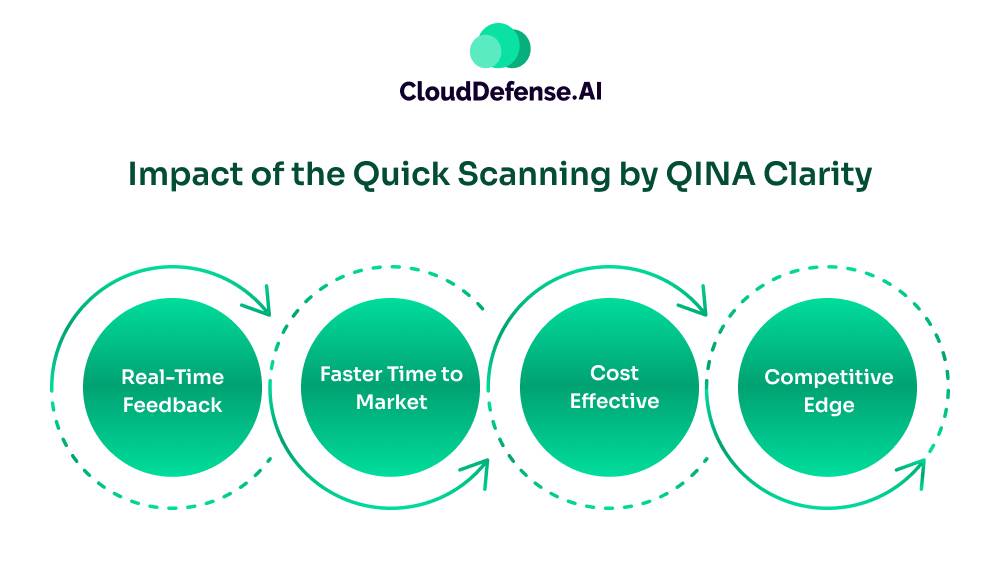 CloudDefense.AI

Impact of the Quick Scanning by QINA Clarity

Real-Time Feedback

Faster Time to Market

Cost Effective

Competitive Edge